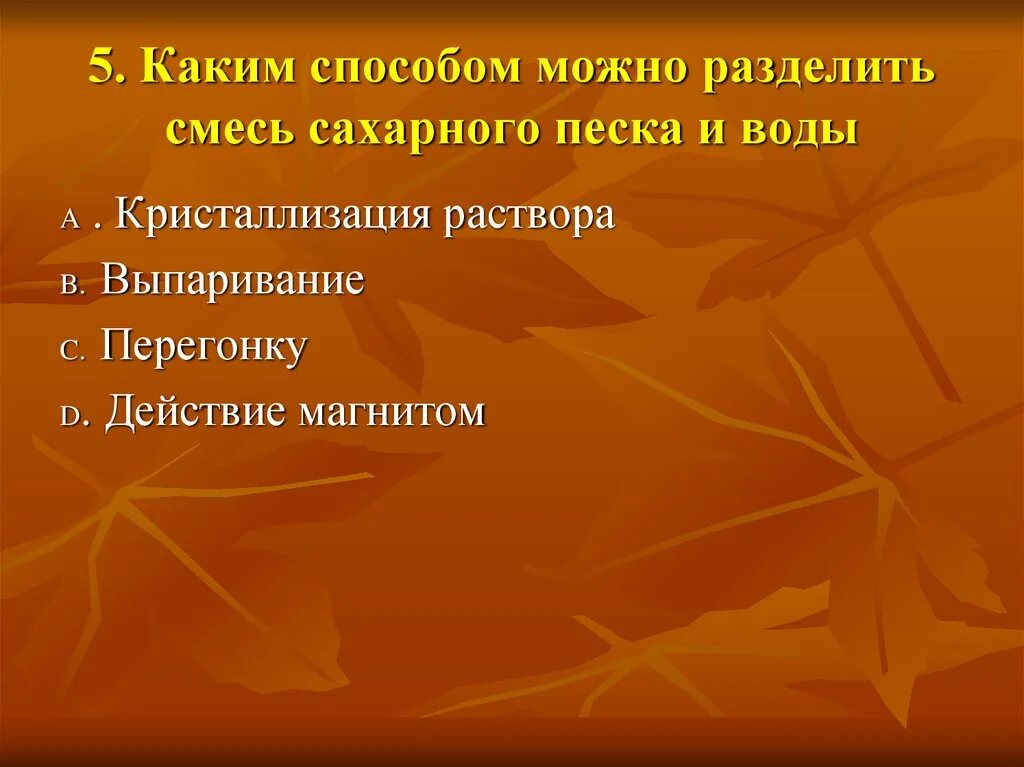 5. Каким способом можно разделить смесь сахарного песка и воды

A . Кристаллизация раствора

B. Выпаривание

C. Перегонку

D. Действие магнитом